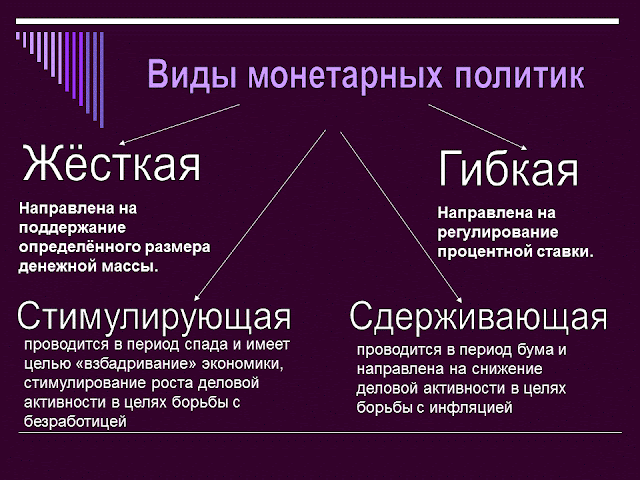 Виды монетарных политик

Жёсткая

Направлена на поддержание определённого размера денежной массы.

Гибкая

Направлена на регулирование процентной ставки.

Стимулирующая

проводится в период спада и имеет целью «взбадривание» экономики, стимулирование роста деловой активности в целях борьбы с безработицей

Сдерживающая

проводится в период бума и направлена на снижение деловой активности в целях борьбы с инфляцией